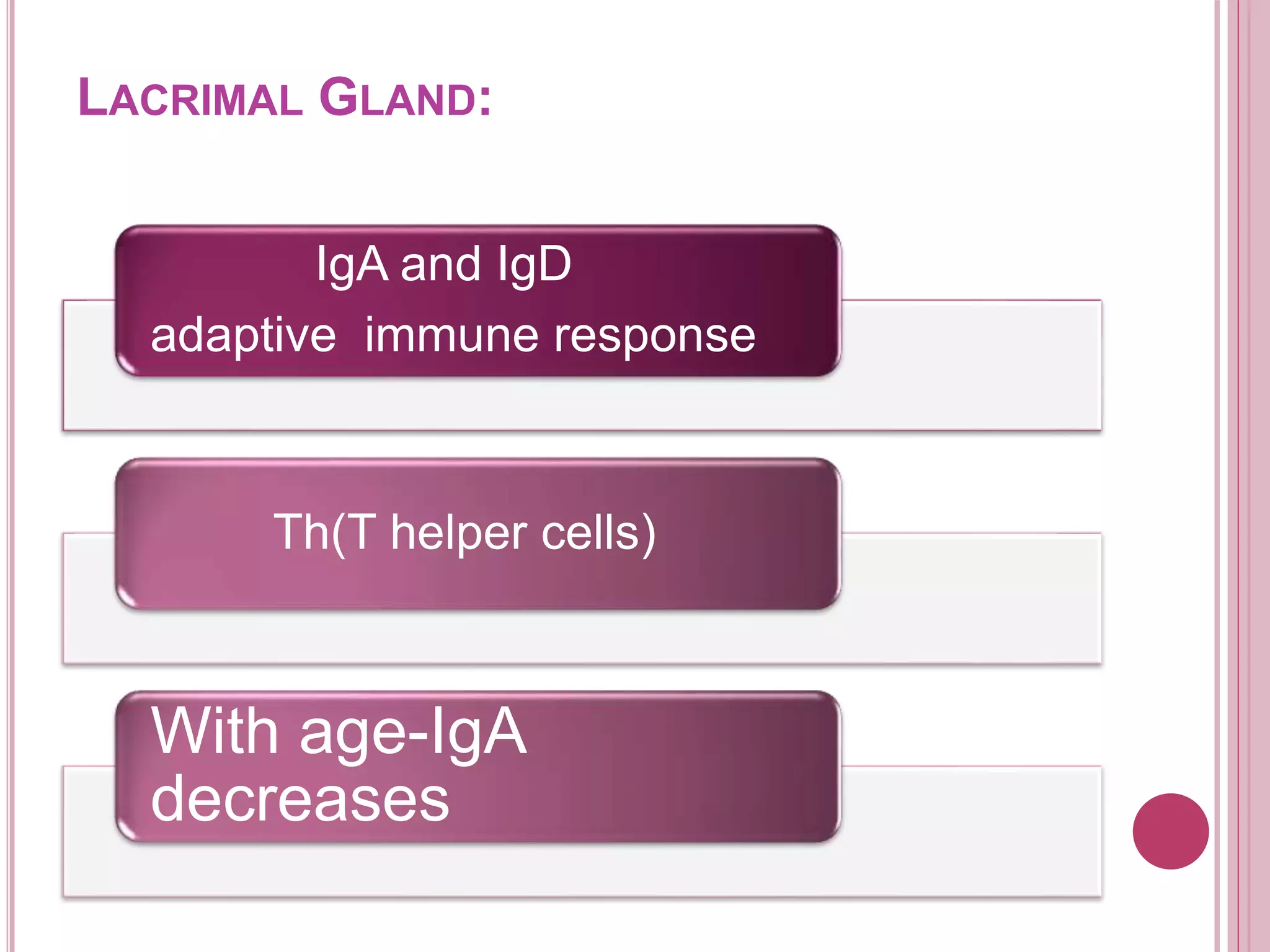 LACRIMAL GLAND:

IgA and IgD
adaptive immune response

Th(T helper cells)

With age-IgA decreases